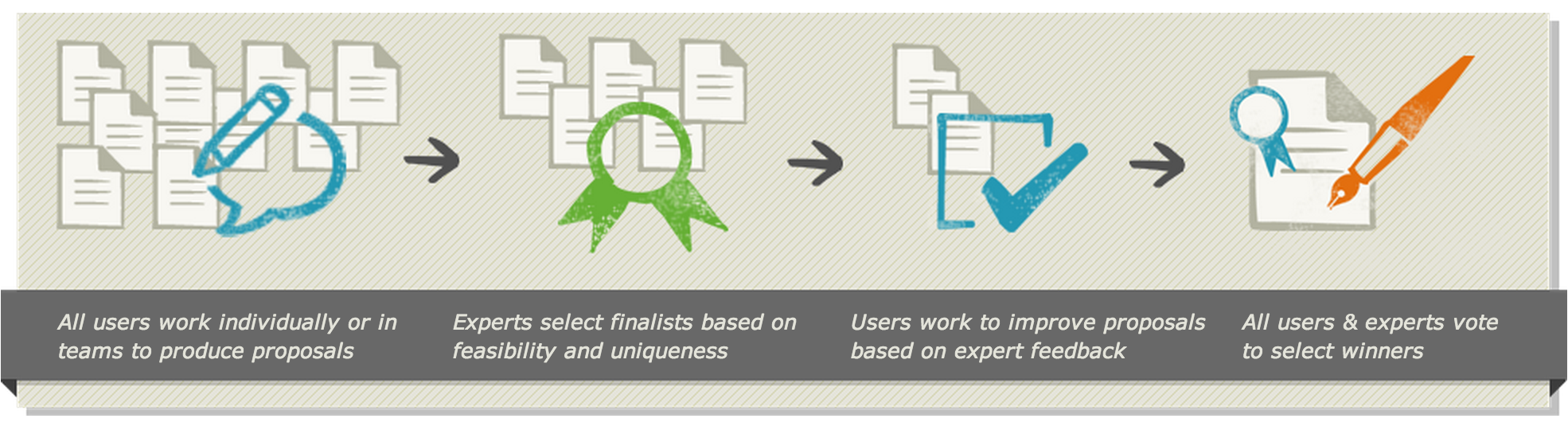 All users work individually or in teams to produce proposals

Experts select finalists based on feasibility and uniqueness

Users work to improve proposals based on expert feedback

All users & experts vote to select winners